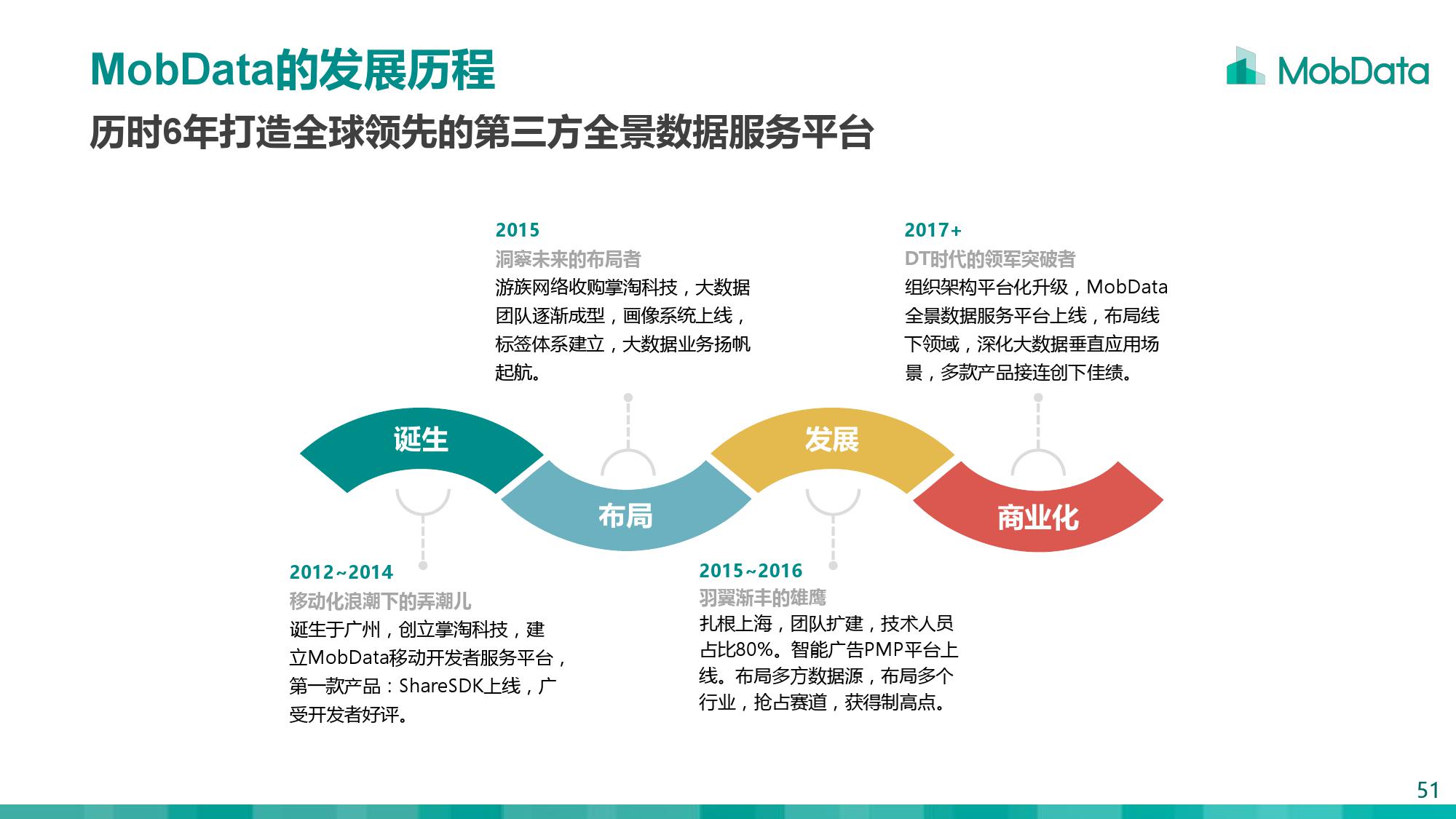 MobData的发展历程

MobData

历时6年打造全球领先的第三方全景数据服务平台

2015
洞察未来的布局者
游族网络收购掌淘科技，大数据团队逐渐成型，画像系统上线，标签体系建立，大数据业务扬帆起航。

2017+
DT时代的领军突破者
组织架构平台化升级，MobData全景数据服务平台上线，布局线下领域，深化大数据垂直应用场景，多款产品接连创下佳绩。

诞生

布局

发展

商业化

2012~2014
移动化浪潮下的弄潮儿
诞生于广州，创立掌淘科技，建立MobData移动开发者服务平台，第一款产品：ShareSDK上线，广受开发者好评。

2015~2016
羽翼渐丰的雄鹰
扎根上海，团队扩建，技术人员占比80%。智能广告PMP平台上线。布局多方数据源，布局多个行业，抢占赛道，获得制高点。

51